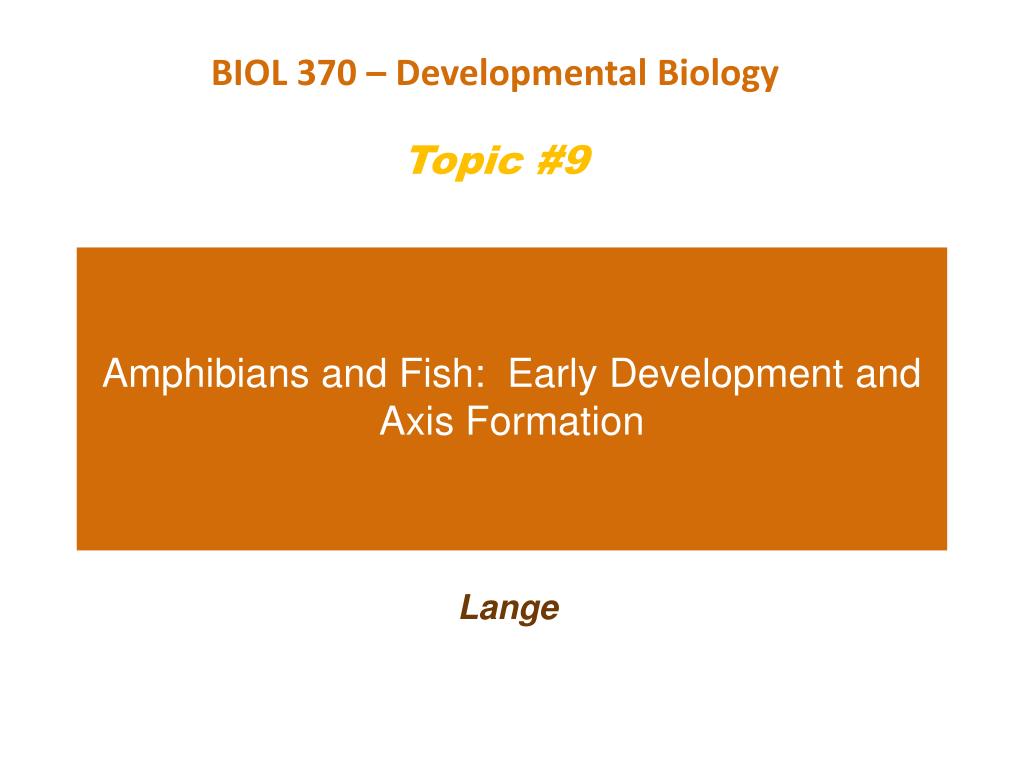 BIOL 370 – Developmental Biology

Topic #9

Amphibians and Fish:  Early Development and Axis Formation

Lange